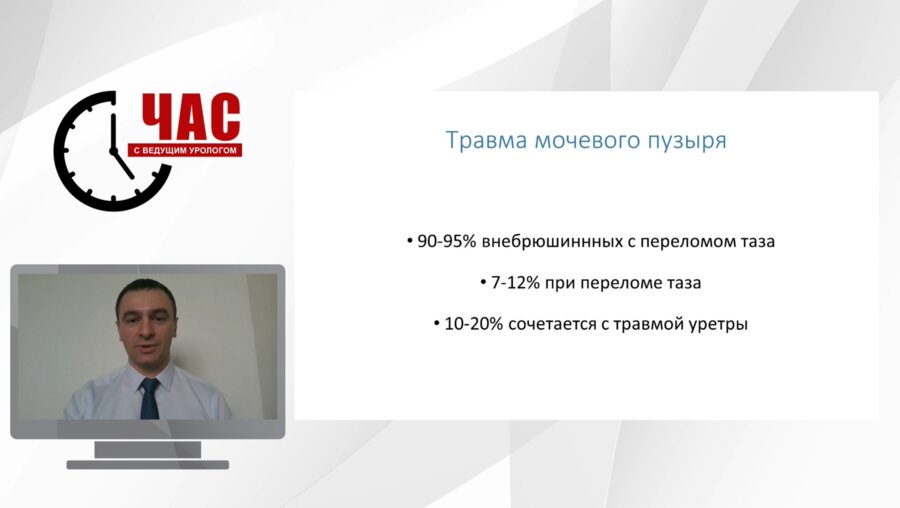 ЧАС
С ВЕДУЩИМ УРОЛОГОМ

Травма мочевого пузыря

• 90-95% внебрюшиннных с переломом таза

• 7-12% при переломе таза

• 10-20% сочетается с травмой уретры